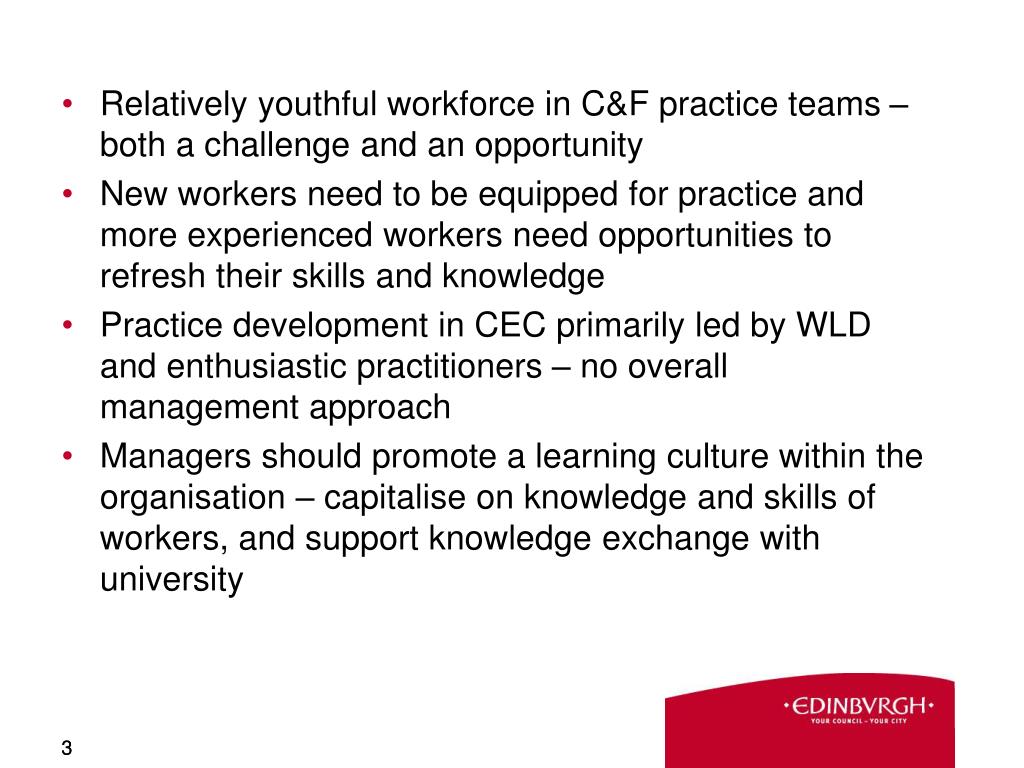 • Relatively youthful workforce in C&F practice teams – both a challenge and an opportunity
• New workers need to be equipped for practice and more experienced workers need opportunities to refresh their skills and knowledge
• Practice development in CEC primarily led by WLD and enthusiastic practitioners – no overall management approach
• Managers should promote a learning culture within the organisation – capitalise on knowledge and skills of workers, and support knowledge exchange with university

3

•EDINBVRGH•
YOUR COUNCIL – YOUR CITY